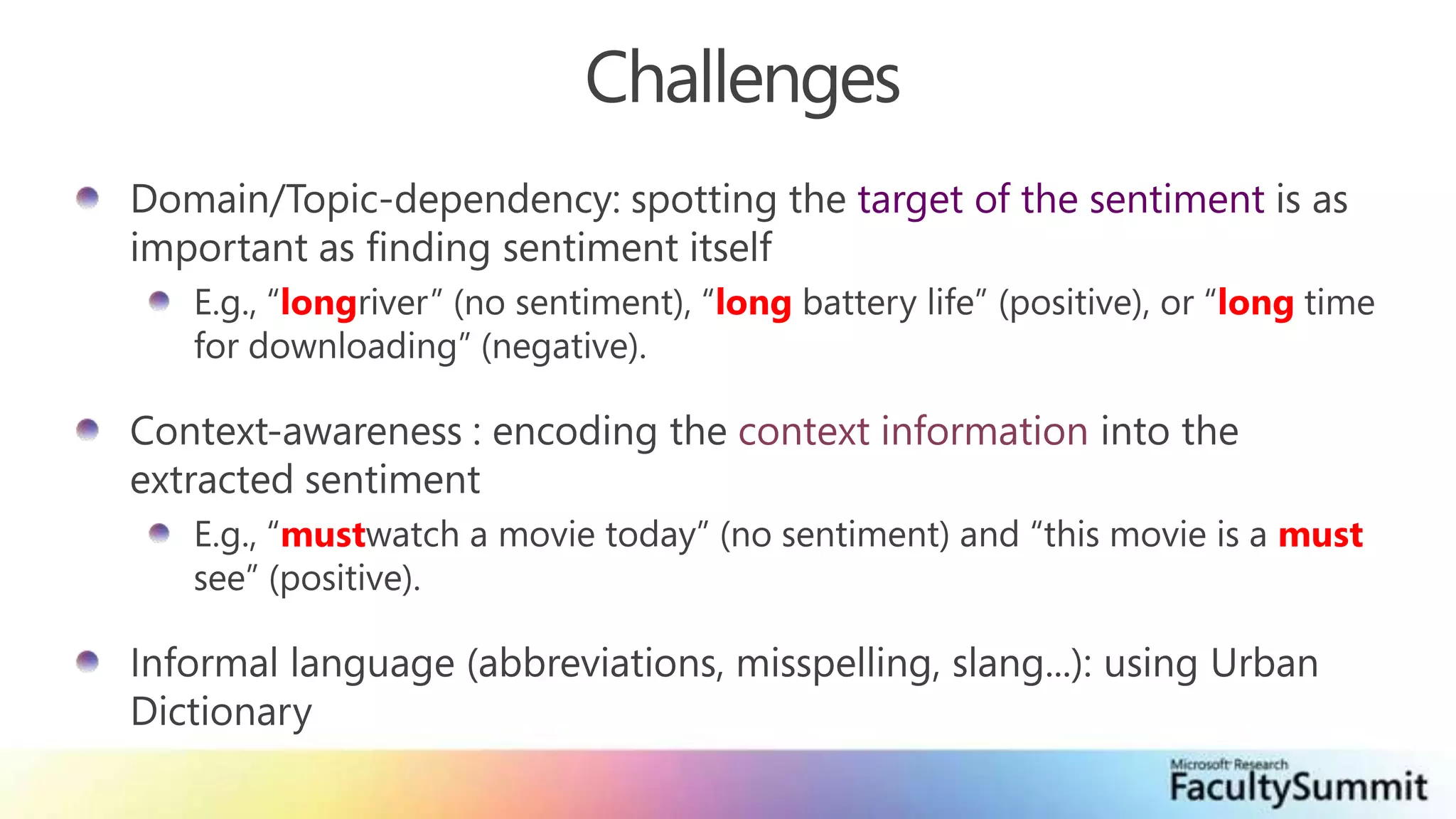 Challenges

Domain/Topic-dependency: spotting the target of the sentiment is as important as finding sentiment itself

E.g., “longriver” (no sentiment), “long battery life” (positive), or “long time for downloading” (negative).

Context-awareness : encoding the context information into the extracted sentiment

E.g., “mustwatch a movie today” (no sentiment) and “this movie is a must see” (positive).

Informal language (abbreviations, misspelling, slang…): using Urban Dictionary

Microsoft Research
FacultySummit